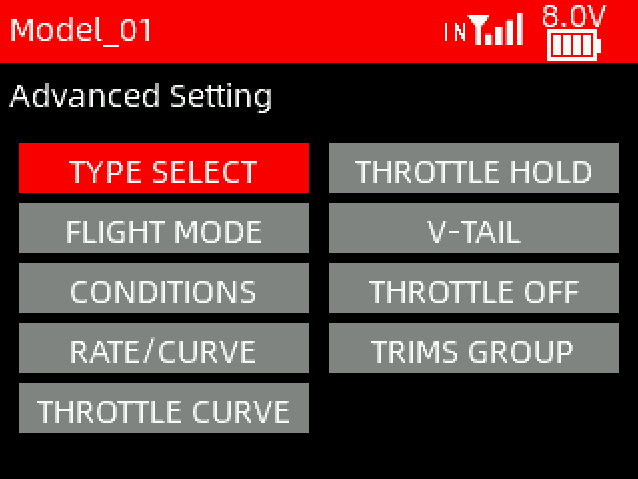 Model_01 IN 8.0V

Advanced Setting

TYPE SELECT
FLIGHT MODE
CONDITIONS
RATE/CURVE
THROTTLE CURVE

THROTTLE HOLD
V-TAIL
THROTTLE OFF
TRIMS GROUP